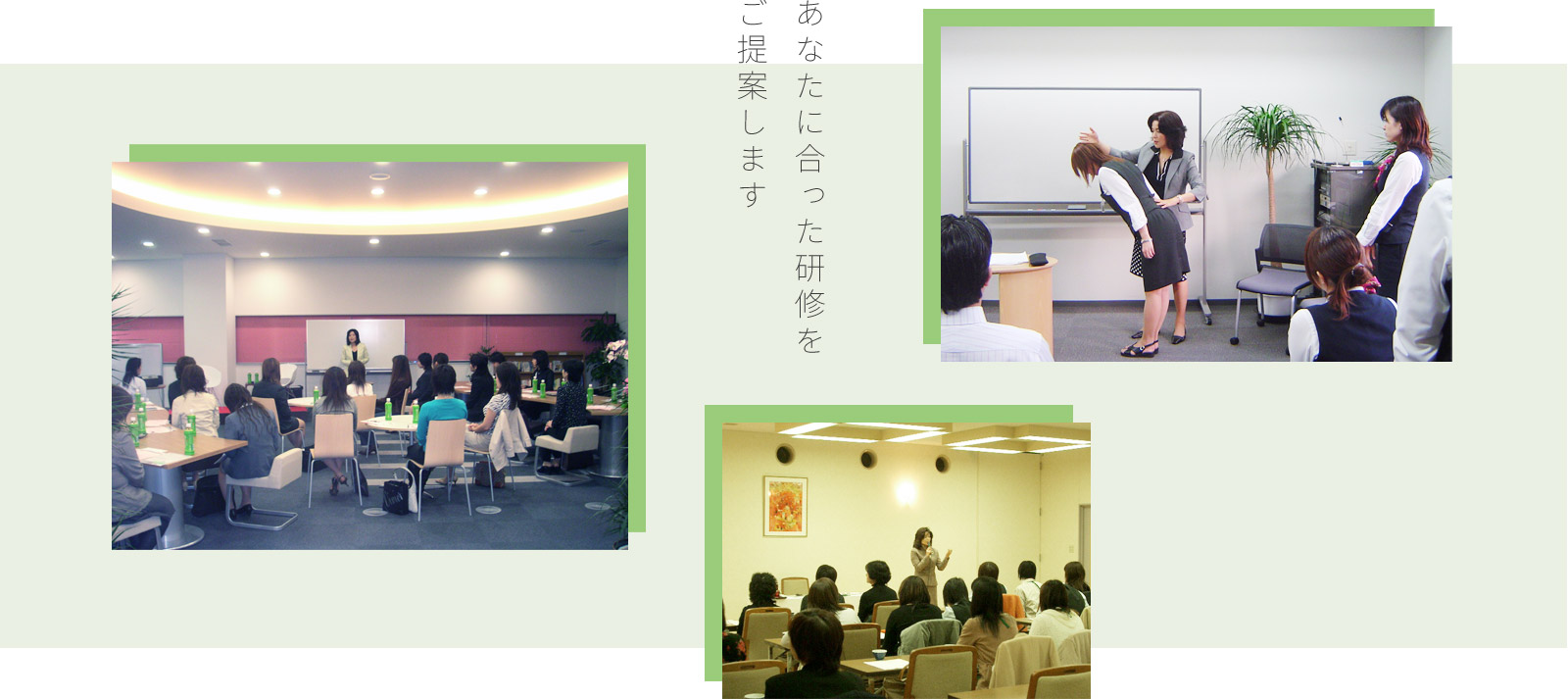 あなたに合った研修を
ご提案します